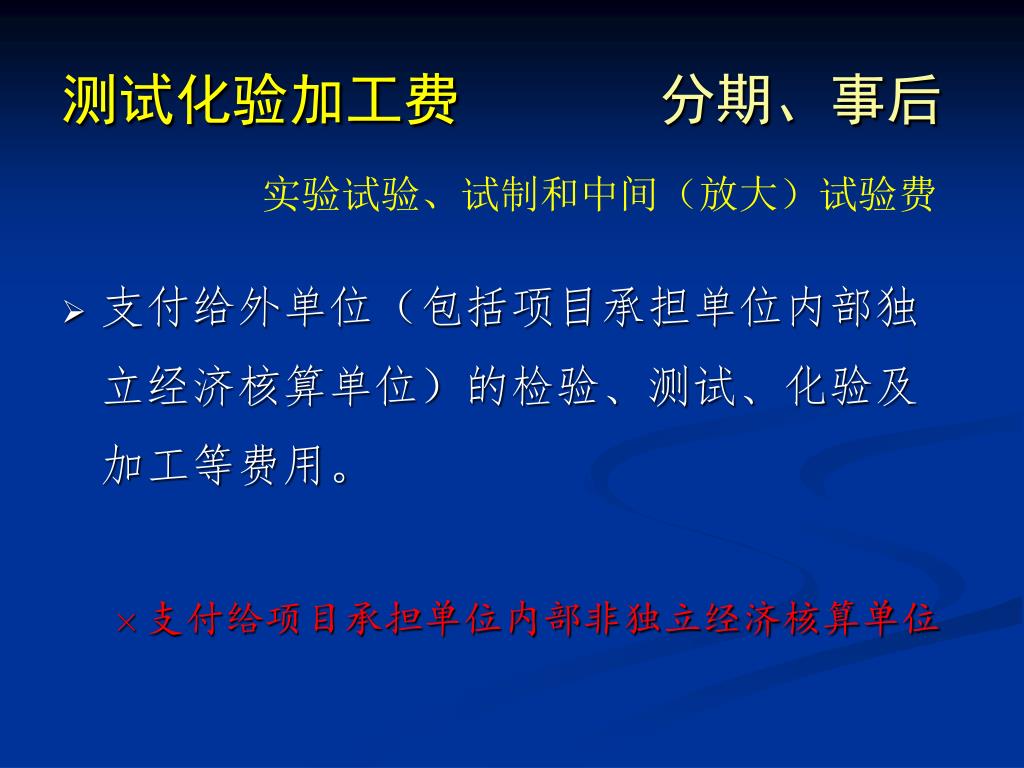 测试化验加工费　　　　分期、事后

实验试验、试制和中间（放大）试验费

➢ 支付给外单位（包括项目承担单位内部独立经济核算单位）的检验、测试、化验及加工等费用。

×支付给项目承担单位内部非独立经济核算单位